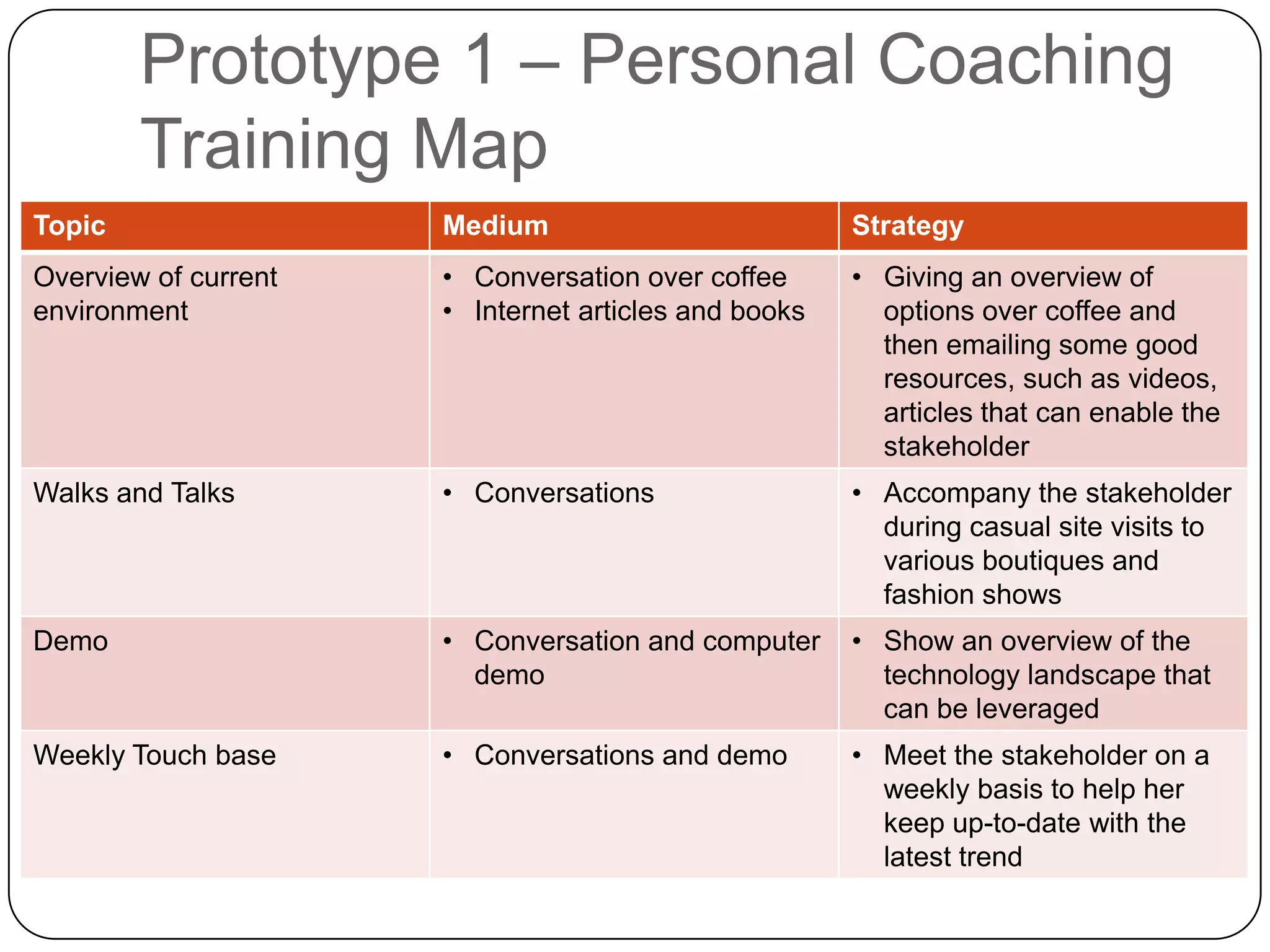 Prototype 1 – Personal Coaching Training Map

| Topic | Medium | Strategy |
|---|---|---|
| Overview of current environment | • Conversation over coffee • Internet articles and books | • Giving an overview of options over coffee and then emailing some good resources, such as videos, articles that can enable the stakeholder |
| Walks and Talks | • Conversations | • Accompany the stakeholder during casual site visits to various boutiques and fashion shows |
| Demo | • Conversation and computer demo | • Show an overview of the technology landscape that can be leveraged |
| Weekly Touch base | • Conversations and demo | • Meet the stakeholder on a weekly basis to help her keep up-to-date with the latest trend |